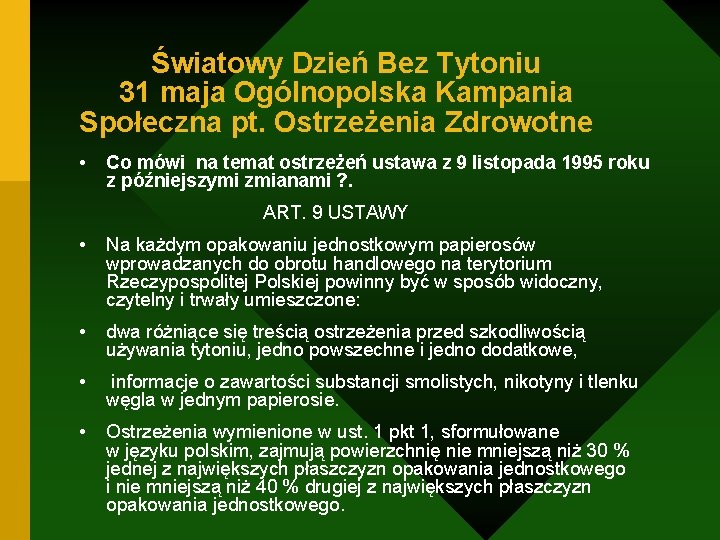 Światowy Dzień Bez Tytoniu
31 maja Ogólnopolska Kampania
Społeczna pt. Ostrzeżenia Zdrowotne

• Co mówi na temat ostrzeżeń ustawa z 9 listopada 1995 roku z późniejszymi zmianami ?.

ART. 9 USTAWY

• Na każdym opakowaniu jednostkowym papierosów wprowadzanych do obrotu handlowego na terytorium Rzeczypospolitej Polskiej powinny być w sposób widoczny, czytelny i trwały umieszczone:

• dwa różniące się treścią ostrzeżenia przed szkodliwością używania tytoniu, jedno powszechne i jedno dodatkowe,

• informacje o zawartości substancji smolistych, nikotyny i tlenku węgla w jednym papierosie.

• Ostrzeżenia wymienione w ust. 1 pkt 1, sformułowane w języku polskim, zajmują powierzchnię nie mniejszą niż 30 % jednej z największych płaszczyzn opakowania jednostkowego i nie mniejszą niż 40 % drugiej z największych płaszczyzn opakowania jednostkowego.